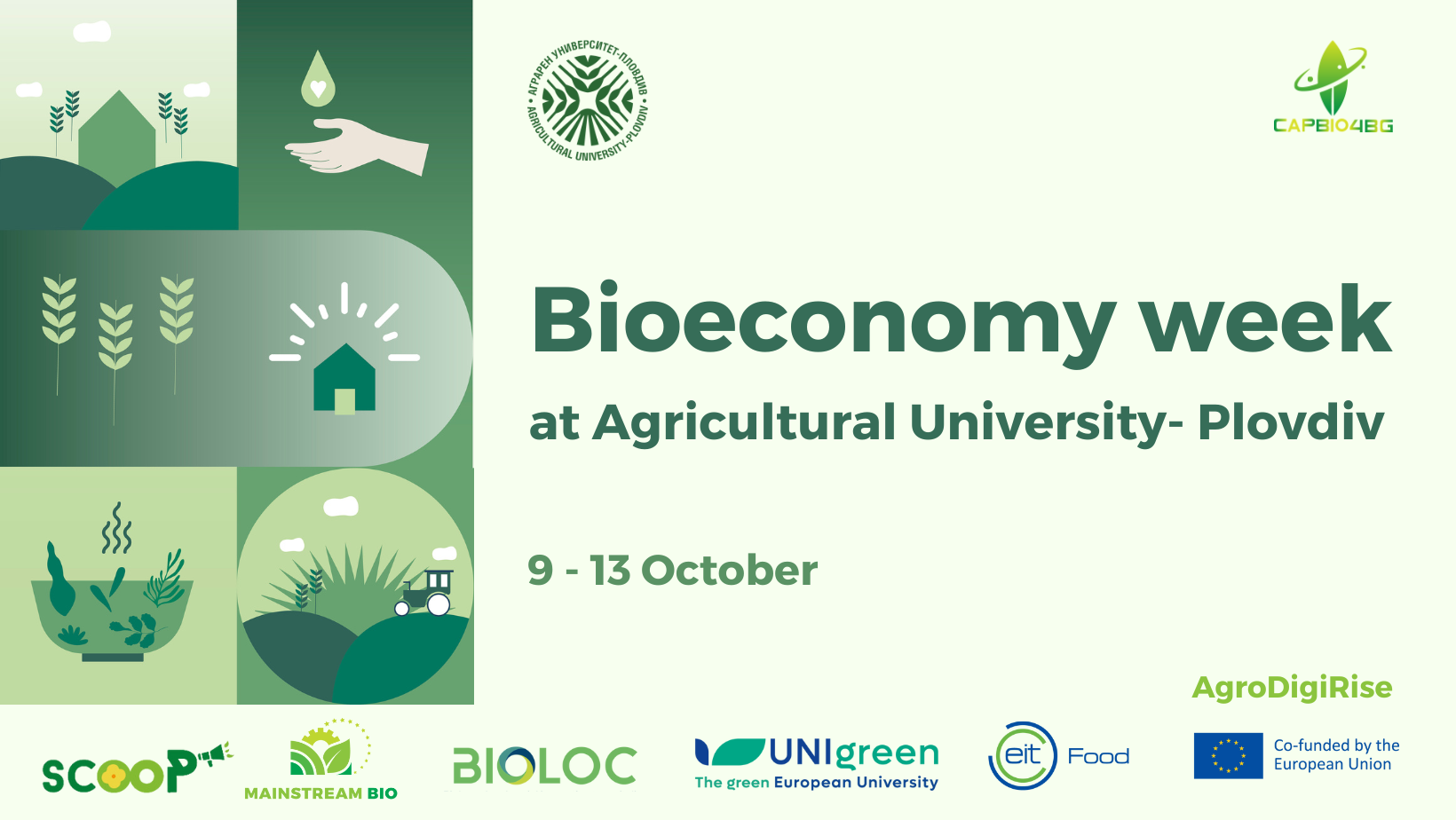 АГРАРЕН УНИВЕРСИТЕТ-ПЛОВДИВ • AGRICULTURAL UNIVERSITY-PLOVDIV •

CAPBIO4BG

Bioeconomy week

at Agricultural University- Plovdiv

9 - 13 October

AgroDigiRise

SCOOP

MAINSTREAM BIO

BIOLOC

UNIgreen
The green European University

eit Food

Co-funded by the European Union